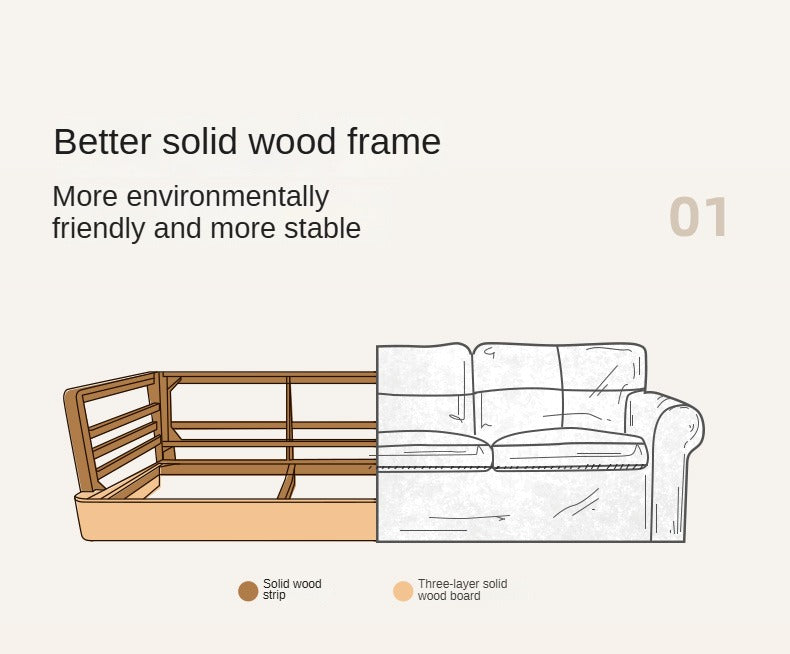 Better solid wood frame

More environmentally friendly and more stable

01

Solid wood strip

Three-layer solid wood board